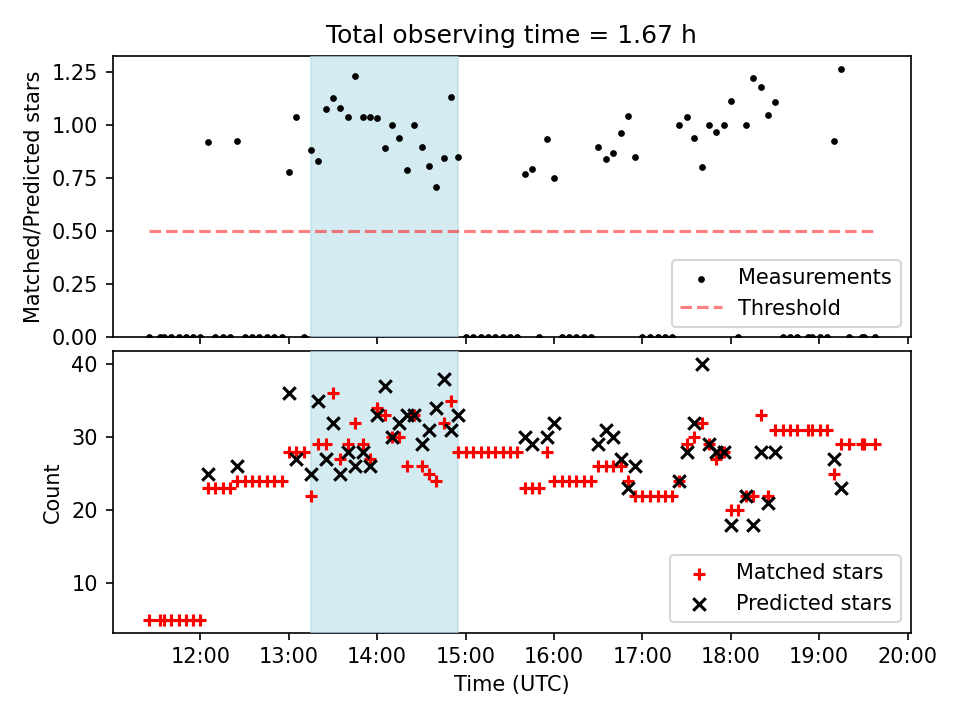 Total observing time = 1.67 h

Matched/Predicted stars

1.25
1.00
0.75
0.50
0.25
0.00

Measurements
Threshold

Count

40
30
20
10

Matched stars
Predicted stars

12:00
13:00
14:00
15:00
16:00
17:00
18:00
19:00
20:00

Time (UTC)